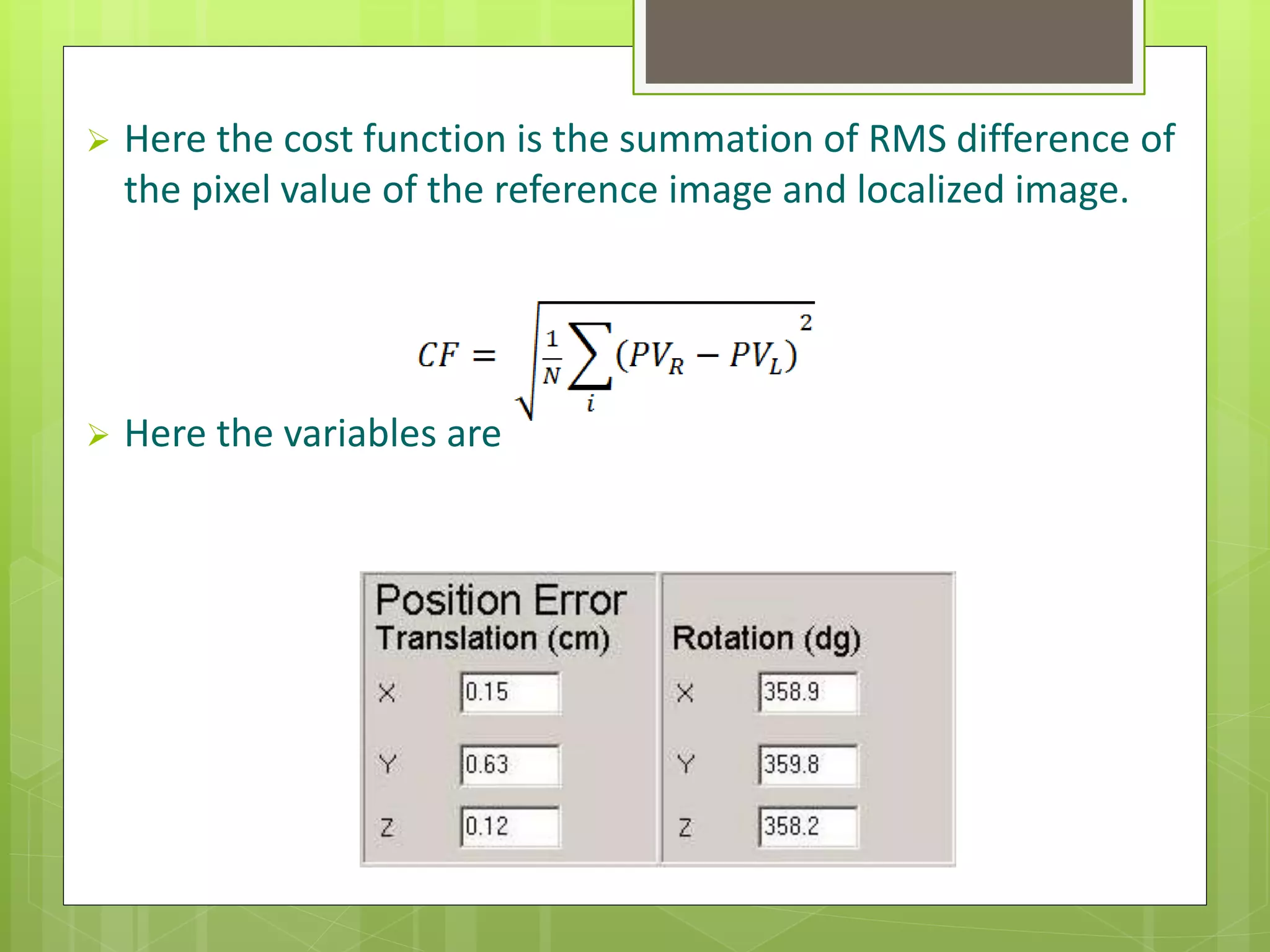 ➢ Here the cost function is the summation of RMS difference of the pixel value of the reference image and localized image.

$CF = \sqrt{\frac{1}{N}\sum_{i}(PV_R - PV_L)^2}$

➢ Here the variables are

Position Error
Translation (cm)
X 0.15
Y 0.63
Z 0.12

Rotation (dg)
X 358.9
Y 359.8
Z 358.2